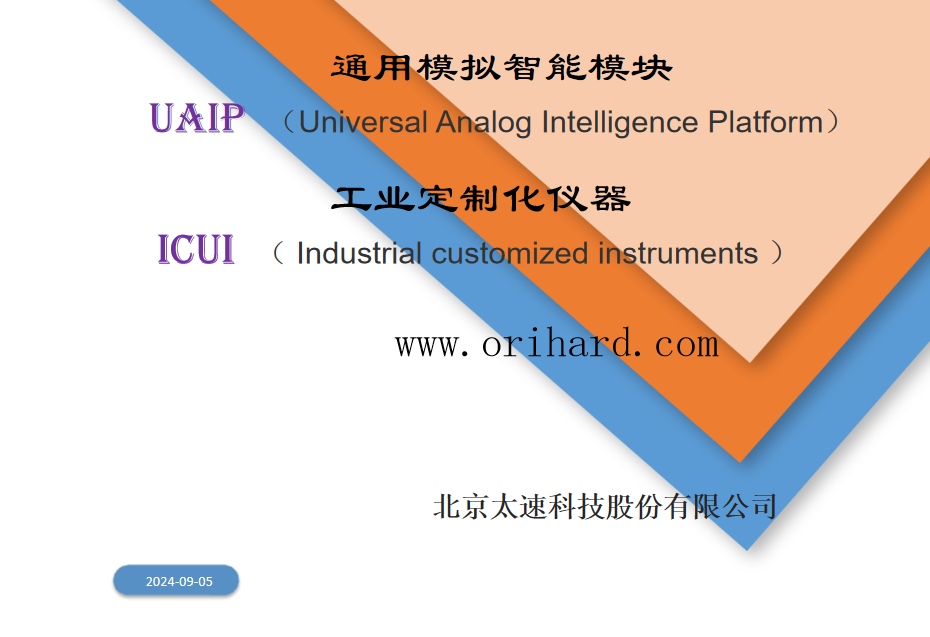 通用模拟智能模块

UAIP （Universal Analog Intelligence Platform）

工业定制化仪器

ICUI （ Industrial customized instruments ）

www.orihard.com

北京太速科技股份有限公司

2024-09-05